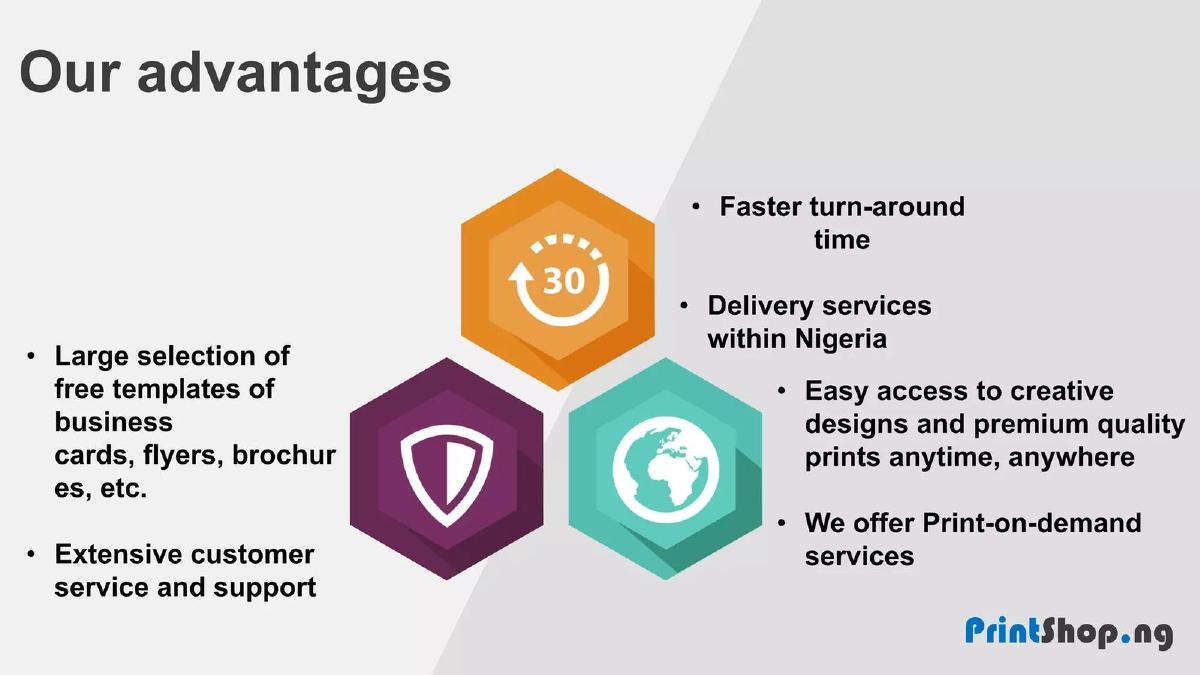 Our advantages

30

• Faster turn-around time

• Delivery services within Nigeria

• Large selection of free templates of business cards, flyers, brochur es, etc.

• Extensive customer service and support

• Easy access to creative designs and premium quality prints anytime, anywhere

• We offer Print-on-demand services

PrintShop.ng